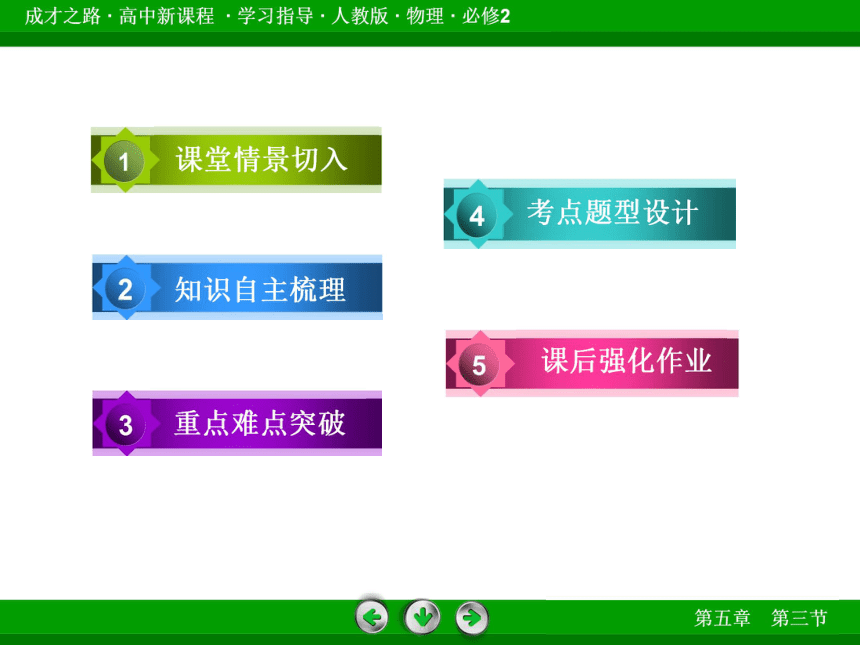 成才之路 · 高中新课程 · 学习指导 · 人教版 · 物理 · 必修2

1 课堂情景切入

2 知识自主梳理

3 重点难点突破

4 考点题型设计

5 课后强化作业

第五章 第三节